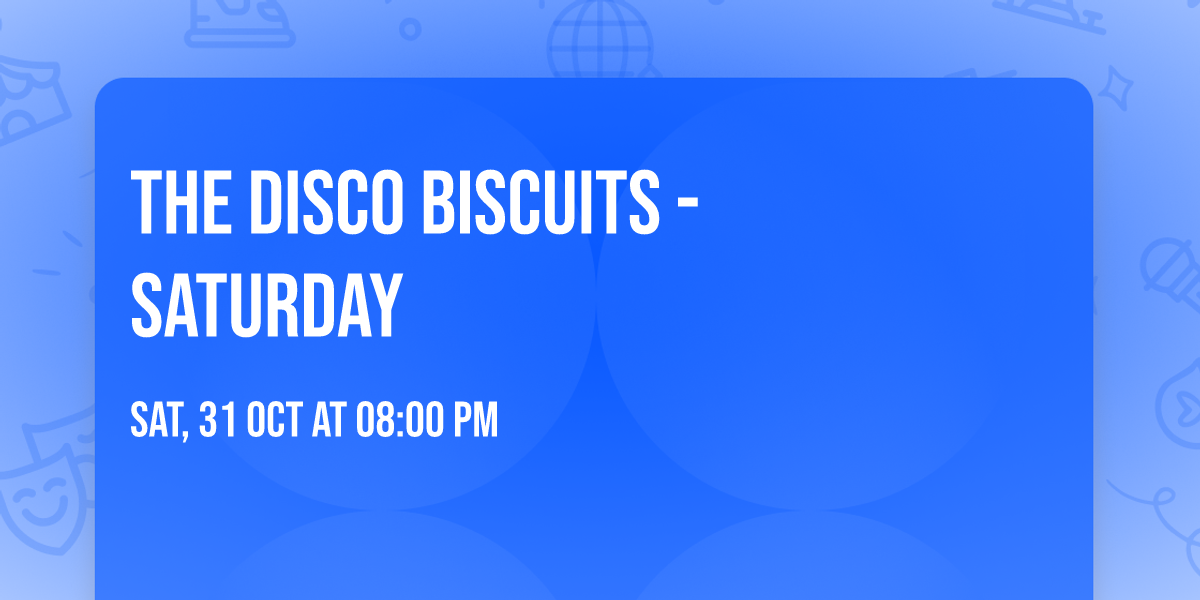 THE DISCO BISCUITS - SATURDAY

SAT, 31 OCT AT 08:00 PM